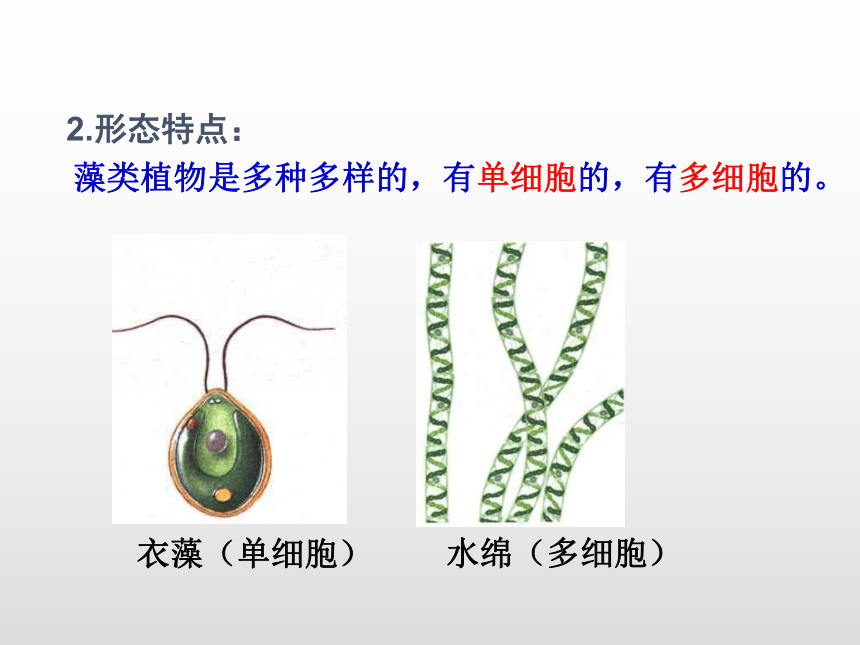 2.形态特点：

藻类植物是多种多样的，有单细胞的，有多细胞的。

衣藻（单细胞）

水绵（多细胞）